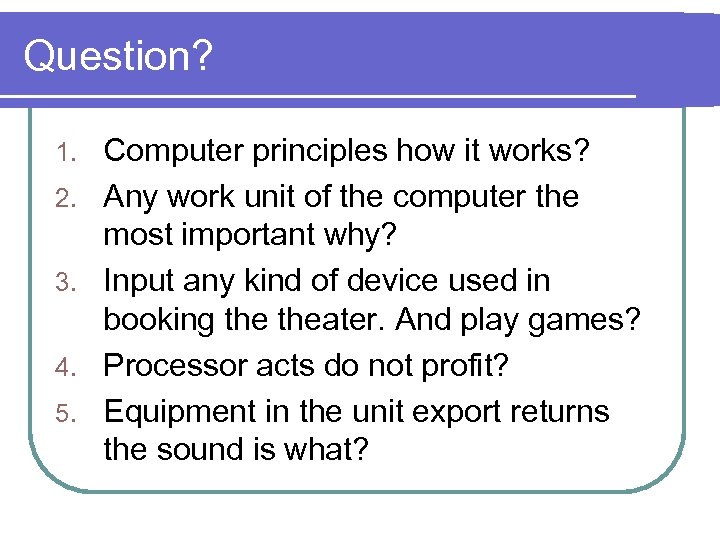 Question?

1. Computer principles how it works?
2. Any work unit of the computer the most important why?
3. Input any kind of device used in booking the theater. And play games?
4. Processor acts do not profit?
5. Equipment in the unit export returns the sound is what?